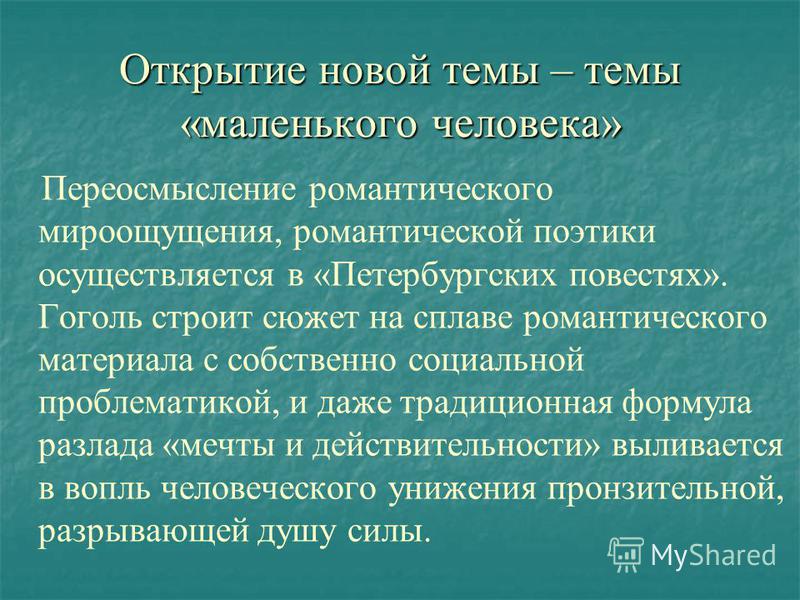 Открытие новой темы – темы «маленького человека»

Переосмысление романтического мироощущения, романтической поэтики осуществляется в «Петербургских повестях». Гоголь строит сюжет на сплаве романтического материала с собственно социальной проблематикой, и даже традиционная формула разлада «мечты и действительности» выливается в вопль человеческого унижения пронзительной, разрывающей душу силы.

MyShared